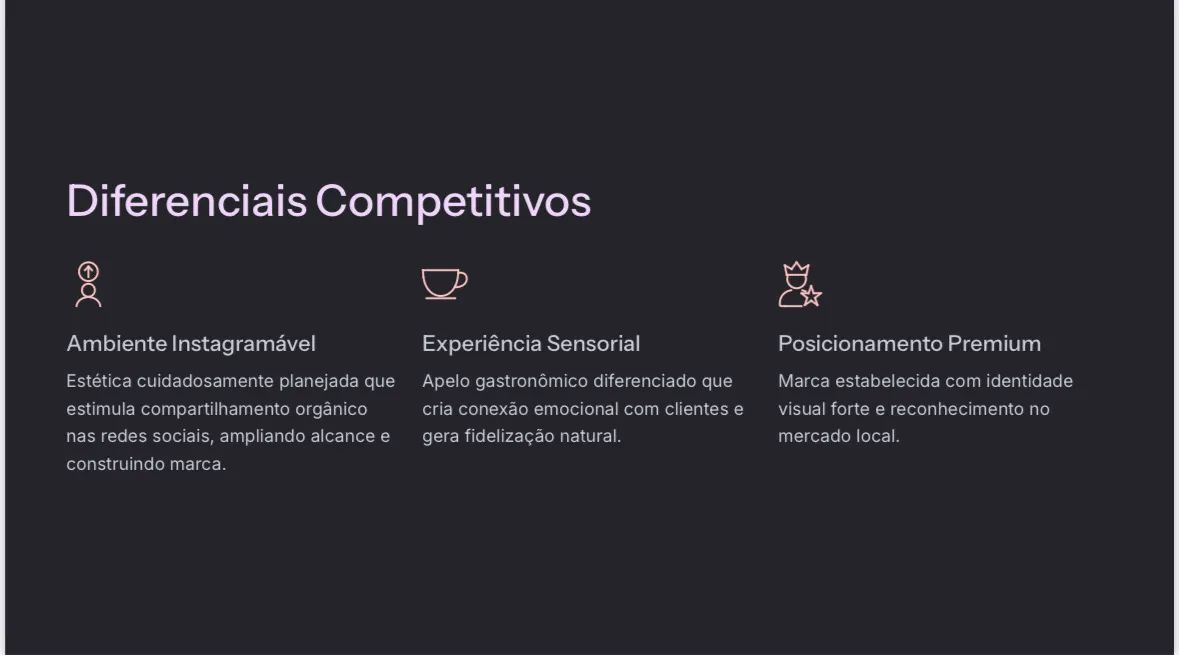 Diferenciais Competitivos

Ambiente Instagramável

Estética cuidadosamente planejada que estimula compartilhamento orgânico nas redes sociais, ampliando alcance e construindo marca.

Experiência Sensorial

Apelo gastronômico diferenciado que cria conexão emocional com clientes e gera fidelização natural.

Posicionamento Premium

Marca estabelecida com identidade visual forte e reconhecimento no mercado local.